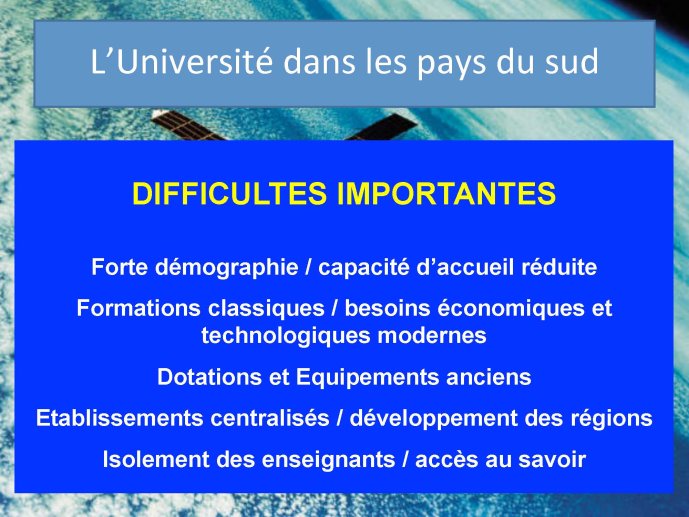 L’Université dans les pays du sud

DIFFICULTES IMPORTANTES

Forte démographie / capacité d’accueil réduite

Formations classiques / besoins économiques et technologiques modernes

Dotations et Equipements anciens

Etablissements centralisés / développement des régions

Isolement des enseignants / accès au savoir